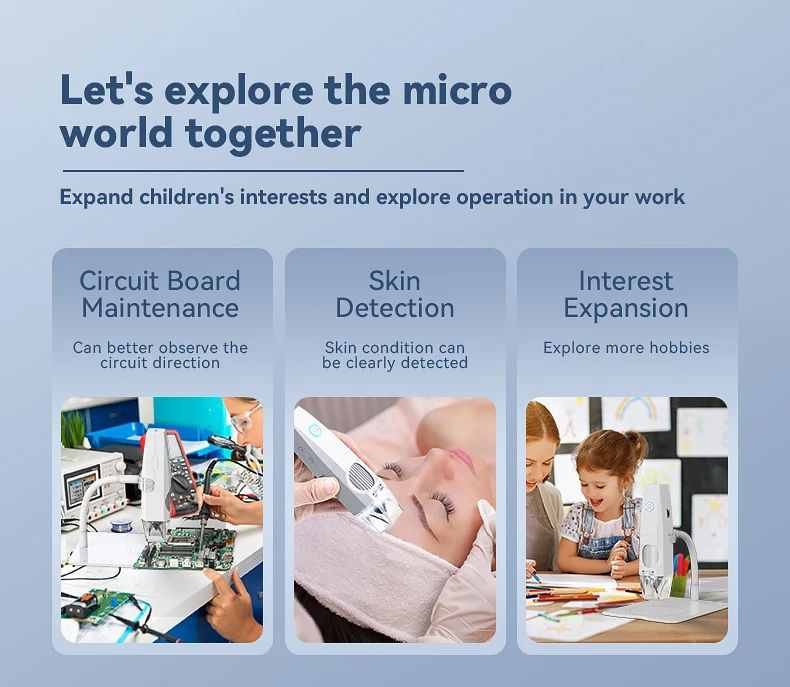 Let's explore the micro world together

Expand children's interests and explore operation in your work

Circuit Board Maintenance

Can better observe the circuit direction

Skin Detection

Skin condition can be clearly detected

Interest Expansion

Explore more hobbies